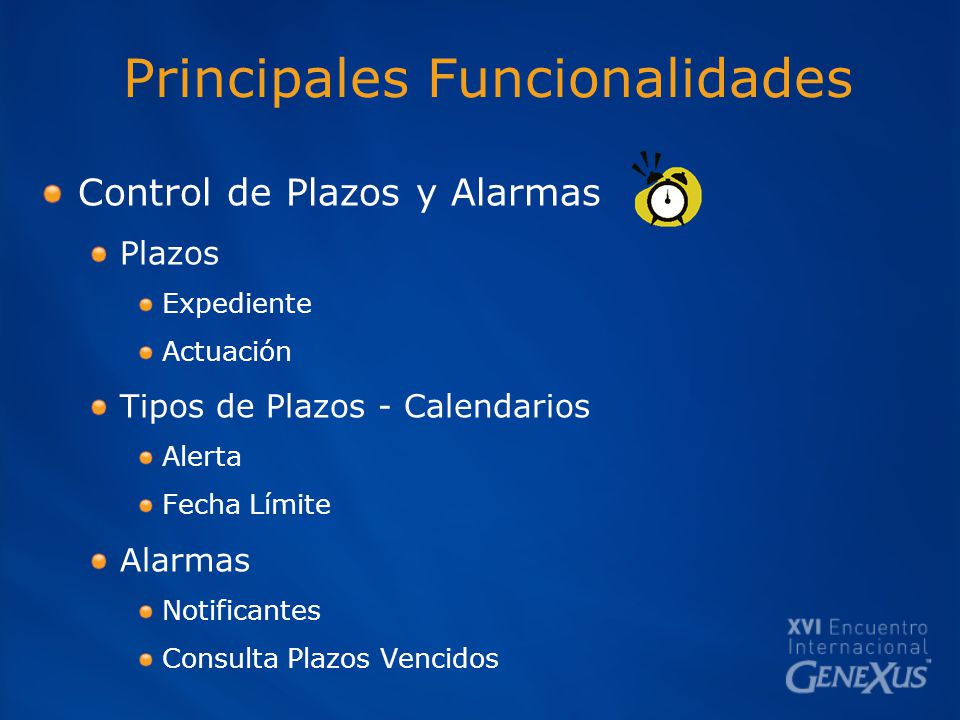 Principales Funcionalidades

Control de Plazos y Alarmas

Plazos

Expediente

Actuación

Tipos de Plazos - Calendarios

Alerta

Fecha Límite

Alarmas

Notificantes

Consulta Plazos Vencidos

XVI Encuentro Internacional GENEXUS